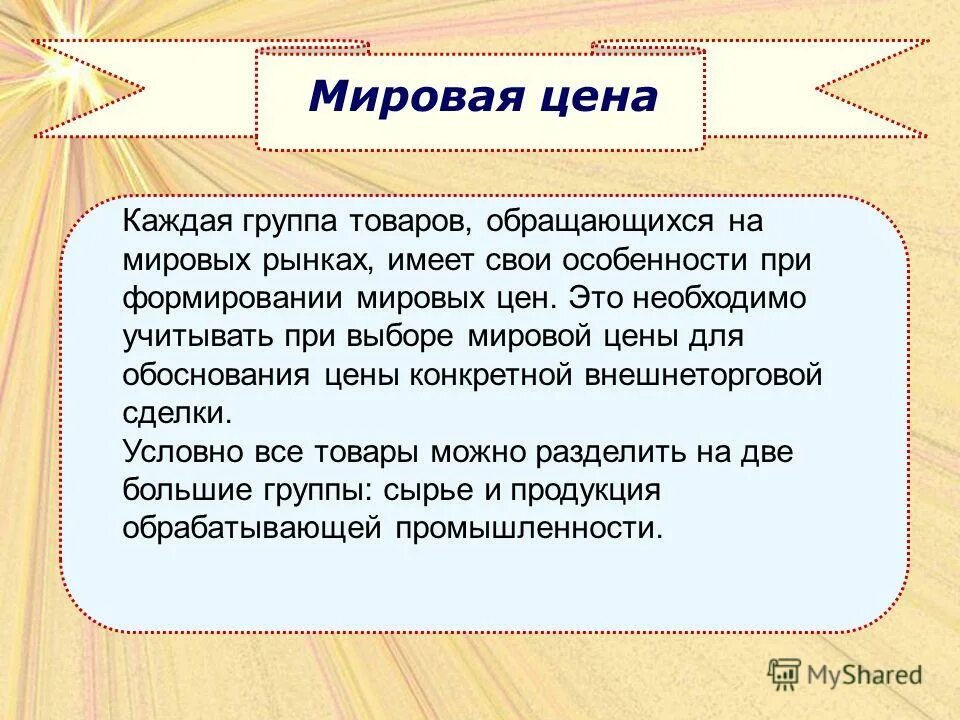 Мировая цена

Каждая группа товаров, обращающихся на мировых рынках, имеет свои особенности при формировании мировых цен. Это необходимо учитывать при выборе мировой цены для обоснования цены конкретной внешнеторговой сделки.
Условно все товары можно разделить на две большие группы: сырье и продукция обрабатывающей промышленности.

MyShared